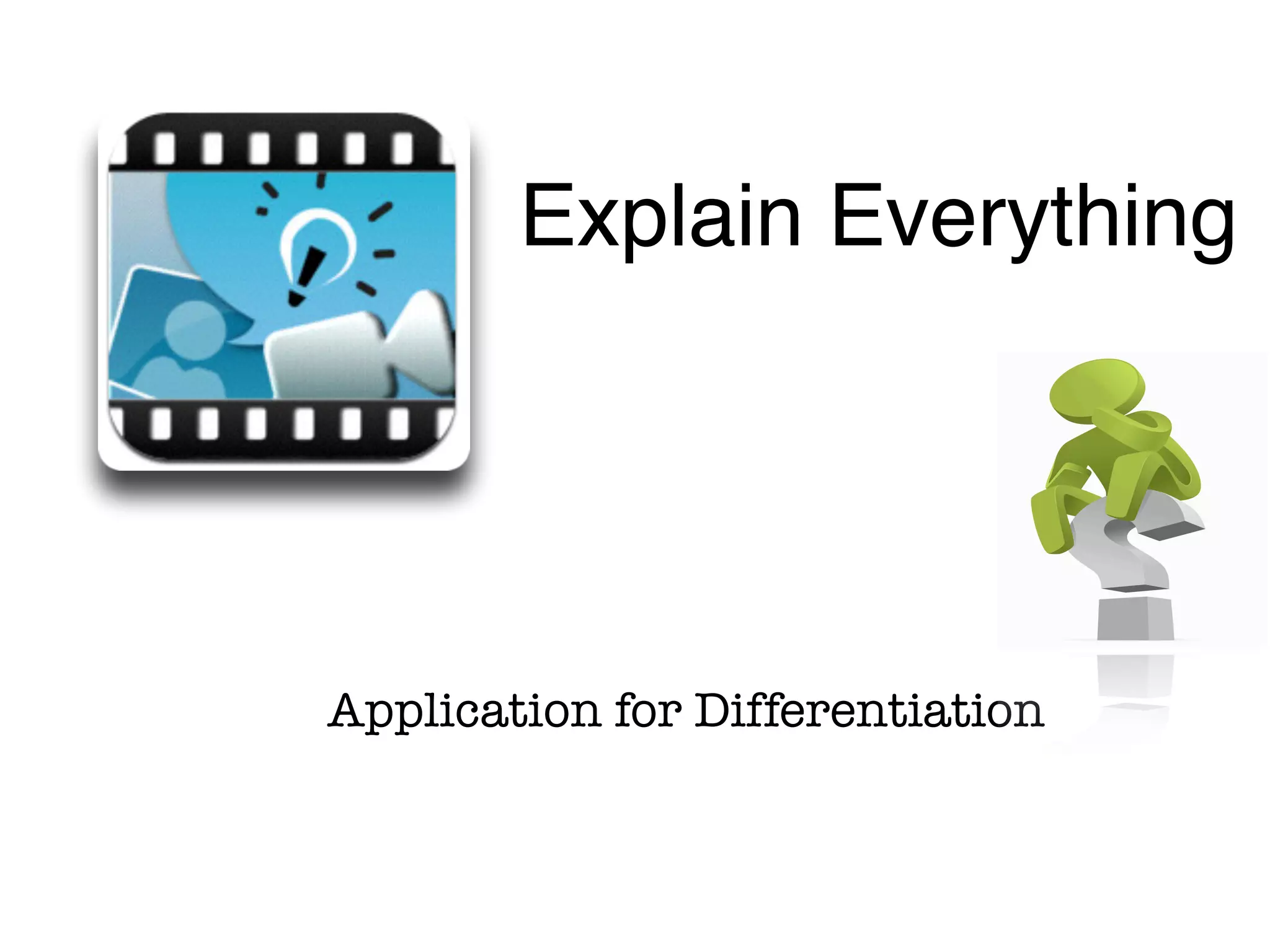 Explain Everything

Application for Differentiation